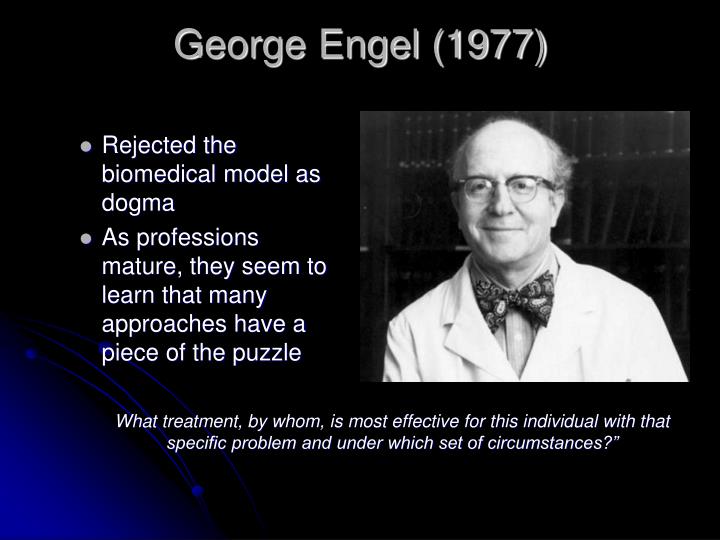 George Engel (1977)

- Rejected the biomedical model as dogma
- As professions mature, they seem to learn that many approaches have a piece of the puzzle

What treatment, by whom, is most effective for this individual with that specific problem and under which set of circumstances?”